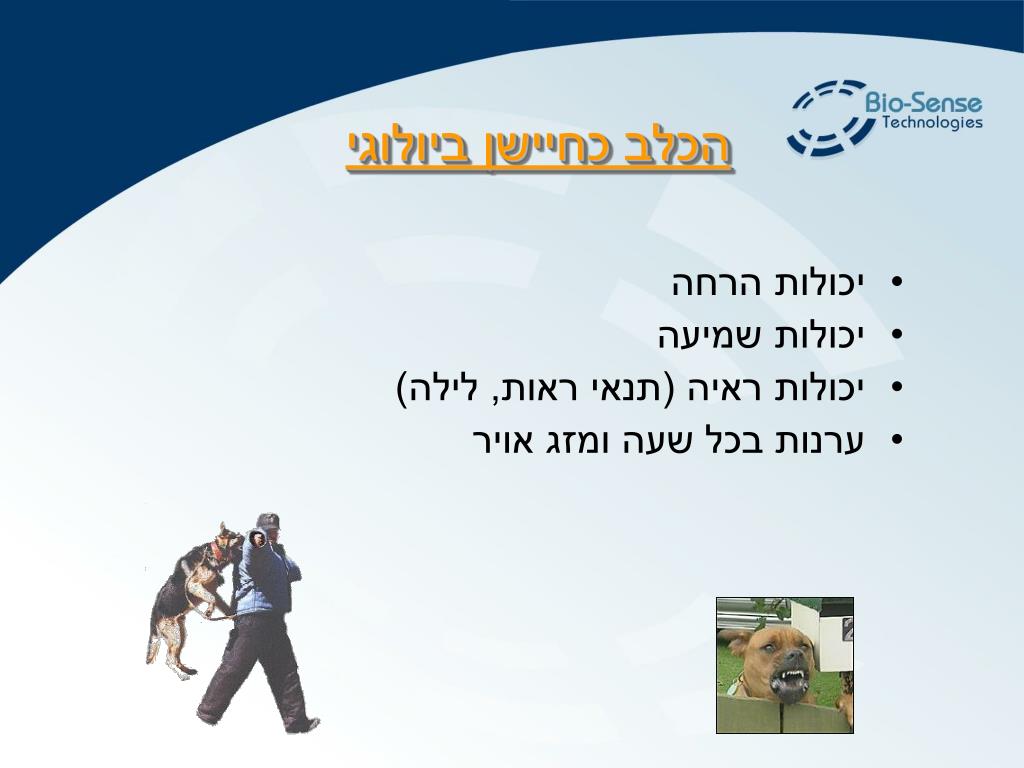 Bio-Sense
Technologies

הכלב כחיישן ביולוגי

• יכולות הרחה
• יכולות שמיעה
• יכולות ראיה (תנאי ראות, לילה)
• ערנות בכל שעה ומזג אויר